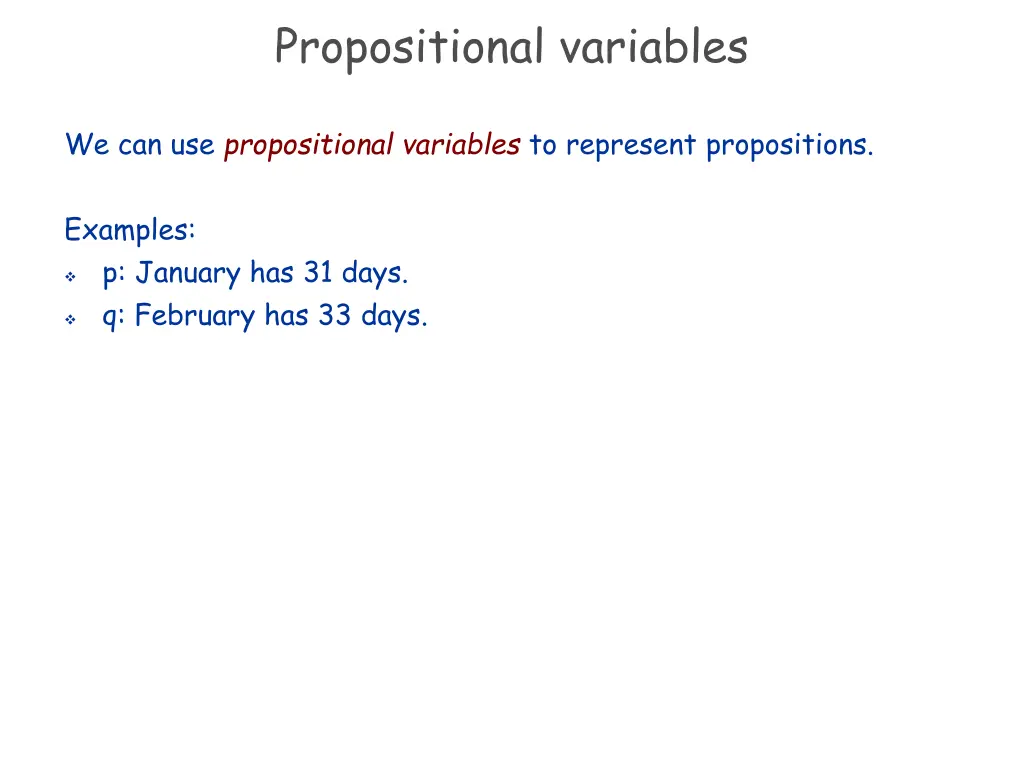 Propositional variables

We can use propositional variables to represent propositions.

Examples:
❖ p: January has 31 days.
❖ q: February has 33 days.